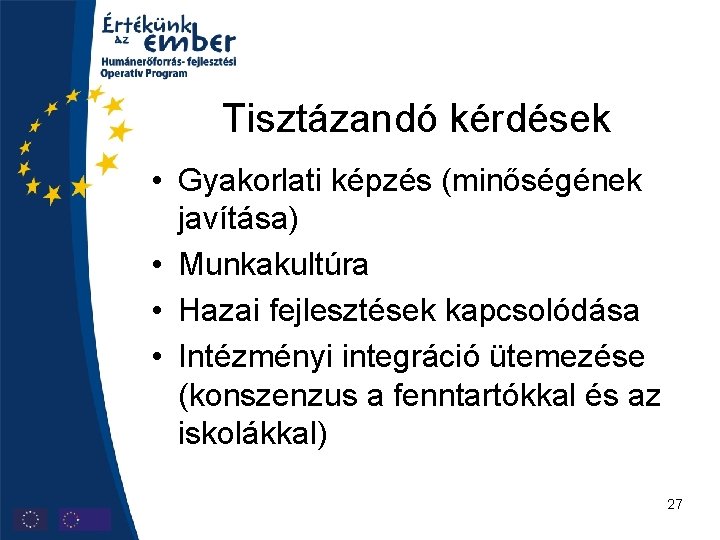 Értékünk az ember
Humánerőforrás-fejlesztési Operatív Program

Tisztázandó kérdések

• Gyakorlati képzés (minőségének javítása)
• Munkakultúra
• Hazai fejlesztések kapcsolódása
• Intézményi integráció ütemezése (konszenzus a fenntartókkal és az iskolákkal)

27